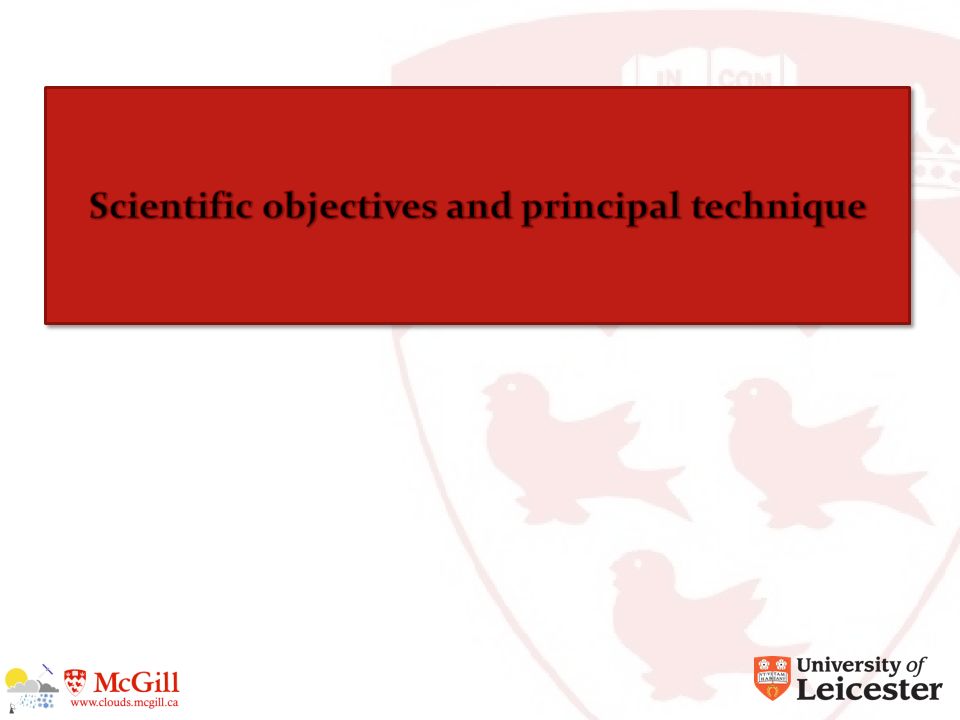 IN CON

Scientific objectives and principal technique

McGill
www.clouds.mcgill.ca

University of Leicester